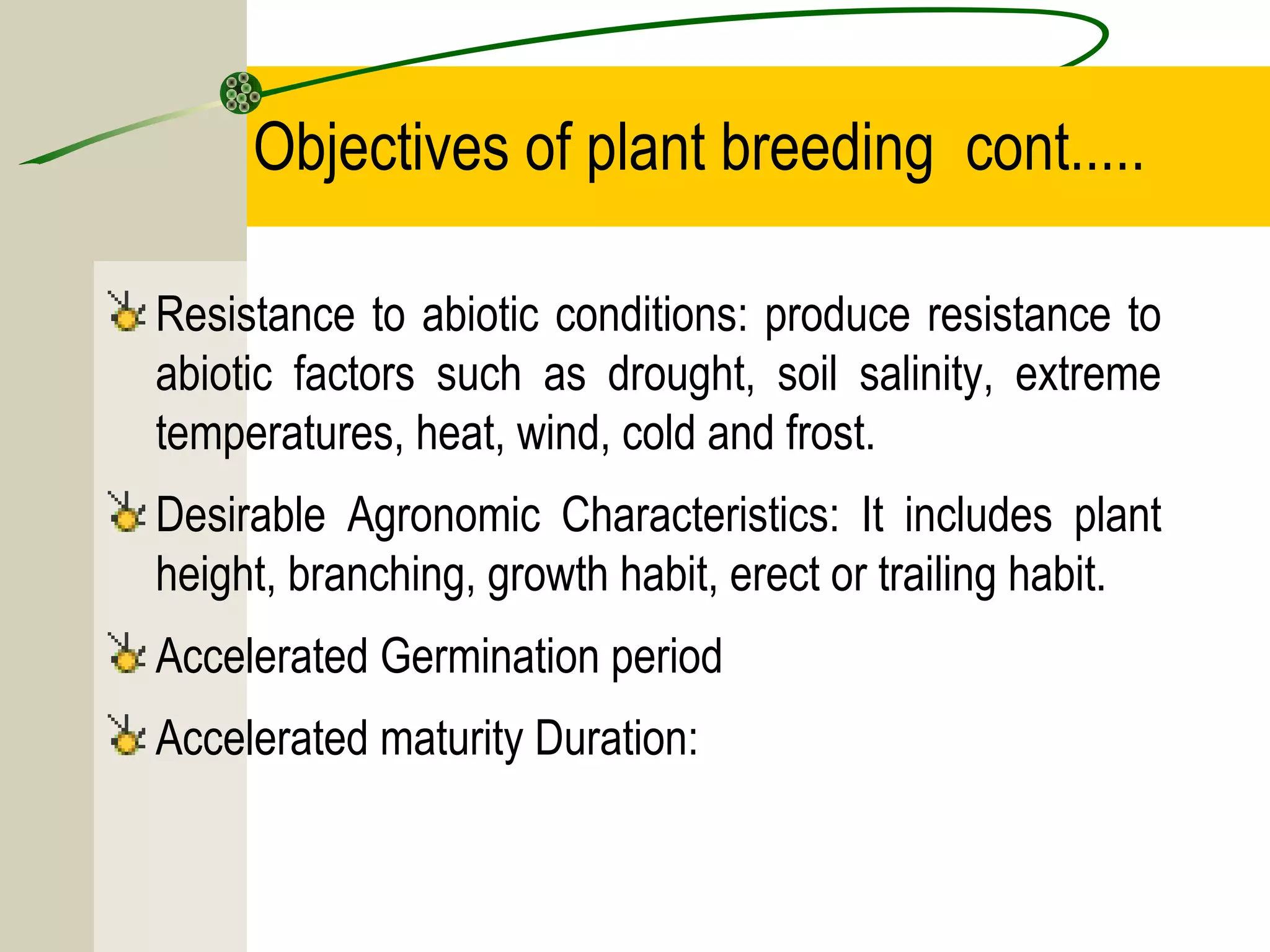 Objectives of plant breeding cont.....

Resistance to abiotic conditions: produce resistance to abiotic factors such as drought, soil salinity, extreme temperatures, heat, wind, cold and frost.

Desirable Agronomic Characteristics: It includes plant height, branching, growth habit, erect or trailing habit.

Accelerated Germination period

Accelerated maturity Duration: